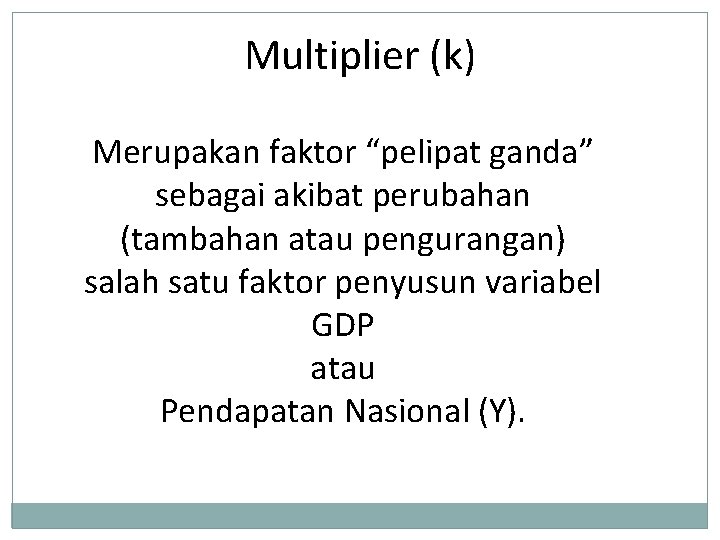 Multiplier (k)

Merupakan faktor “pelipat ganda” sebagai akibat perubahan (tambahan atau pengurangan) salah satu faktor penyusun variabel GDP atau Pendapatan Nasional (Y).